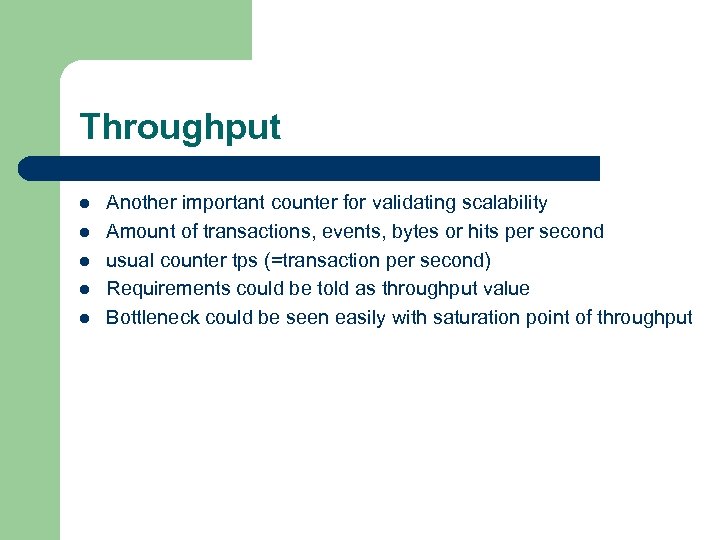 Throughput

- Another important counter for validating scalability
- Amount of transactions, events, bytes or hits per second
- usual counter tps (=transaction per second)
- Requirements could be told as throughput value
- Bottleneck could be seen easily with saturation point of throughput